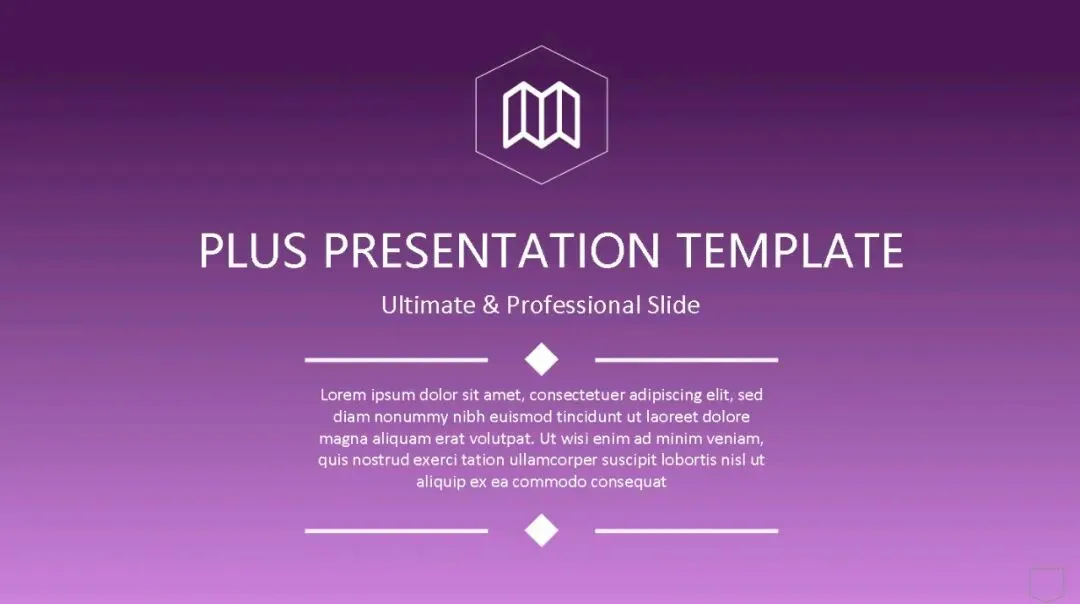 PLUS PRESENTATION TEMPLATE

Ultimate & Professional Slide

Lorem ipsum dolor sit amet, consectetuer adipiscing elit, sed diam nonummy nibh euismod tincidunt ut laoreet dolore magna aliquam erat volutpat. Ut wisi enim ad minim veniam, quis nostrud exerci tation ullamcorper suscipit lobortis nisl ut aliquip ex ea commodo consequat